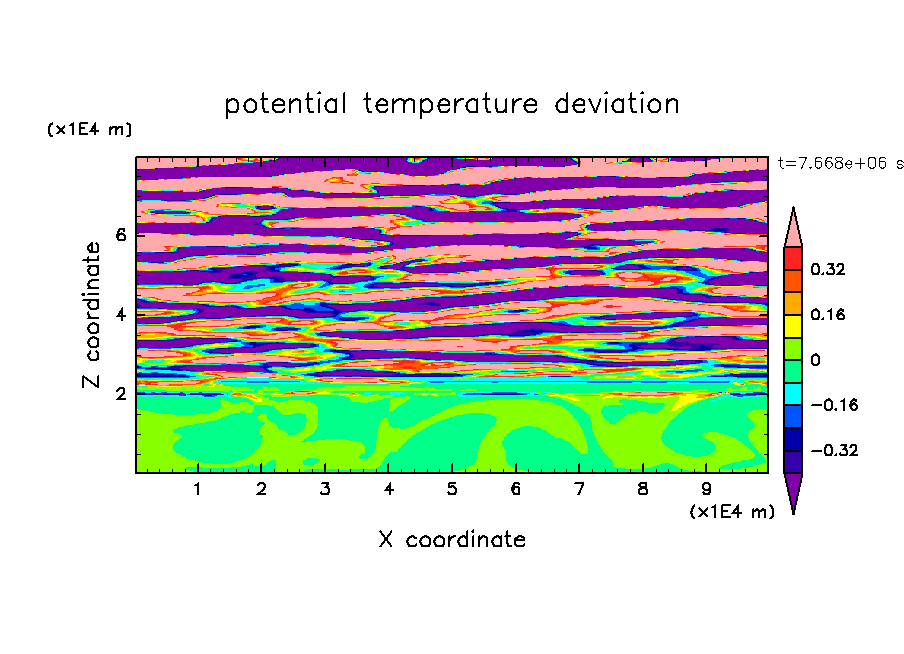 potential temperature deviation

(x1E4 m)

t=7.668e+06 s

Z coordinate

6

4

2

0.32

0.16

0

−0.16

−0.32

1 2 3 4 5 6 7 8 9

(x1E4 m)

X coordinate